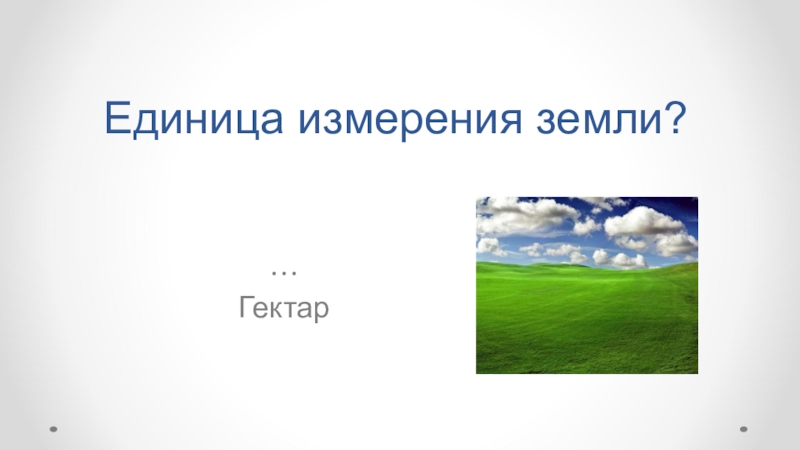 Единица измерения земли?

…
Гектар